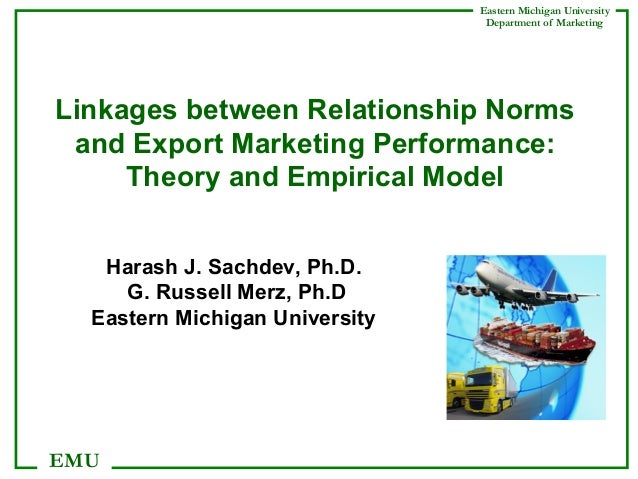 Eastern Michigan University
Department of Marketing

Linkages between Relationship Norms and Export Marketing Performance: Theory and Empirical Model

Harash J. Sachdev, Ph.D.
G. Russell Merz, Ph.D
Eastern Michigan University

EMU